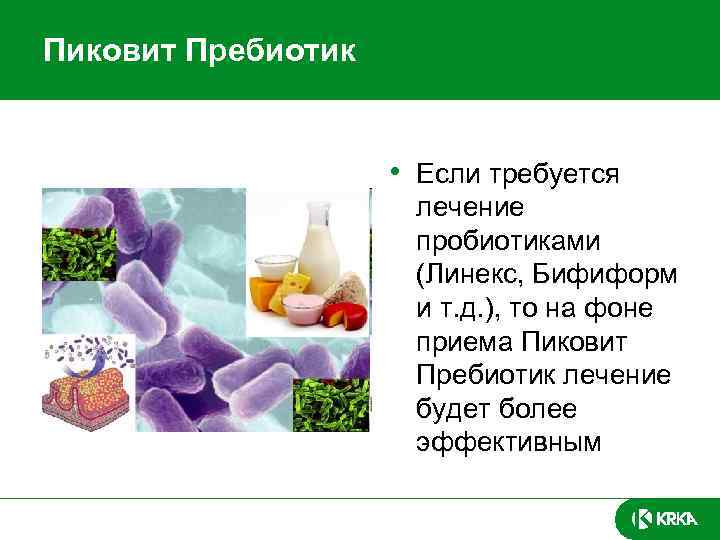 Пиковит Пребиотик

• Если требуется лечение пробиотиками (Линекс, Бифиформ и т.д.), то на фоне приема Пиковит Пребиотик лечение будет более эффективным

KRKA